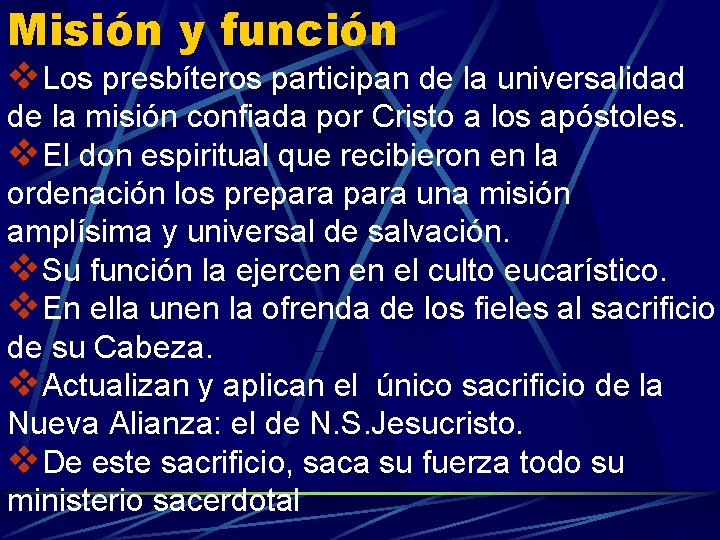 Misión y función

❖Los presbíteros participan de la universalidad de la misión confiada por Cristo a los apóstoles.

❖El don espiritual que recibieron en la ordenación los prepara para una misión amplísima y universal de salvación.

❖Su función la ejercen en el culto eucarístico.

❖En ella unen la ofrenda de los fieles al sacrificio de su Cabeza.

❖Actualizan y aplican el único sacrificio de la Nueva Alianza: el de N.S.Jesucristo.

❖De este sacrificio, saca su fuerza todo su ministerio sacerdotal